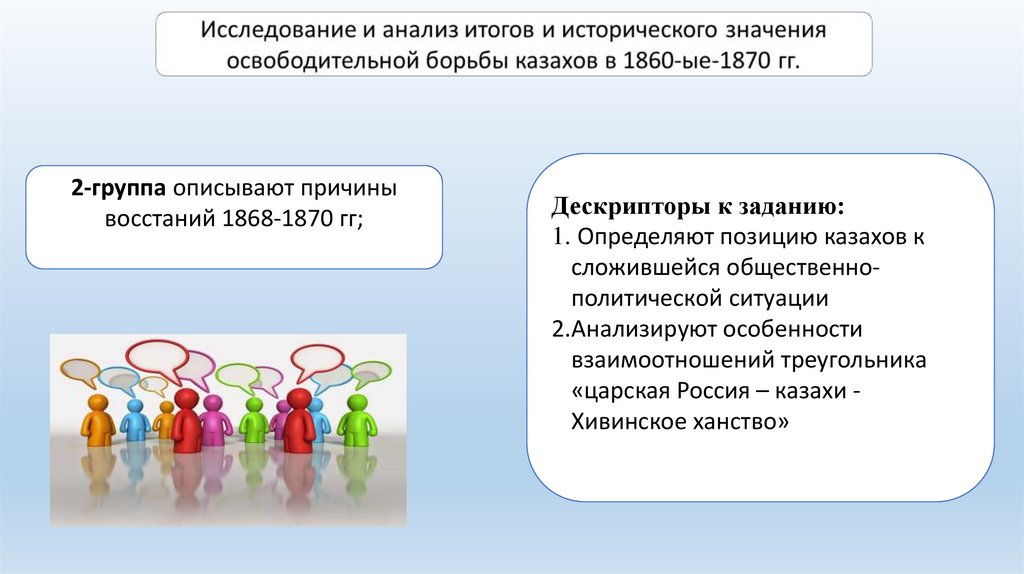 Исследование и анализ итогов и исторического значения освободительной борьбы казахов в 1860-ые-1870 гг.

2-группа описывают причины восстаний 1868-1870 гг;

Дескрипторы к заданию:
1. Определяют позицию казахов к сложившейся общественно-политической ситуации
2.Анализируют особенности взаимоотношений треугольника «царская Россия – казахи - Хивинское ханство»